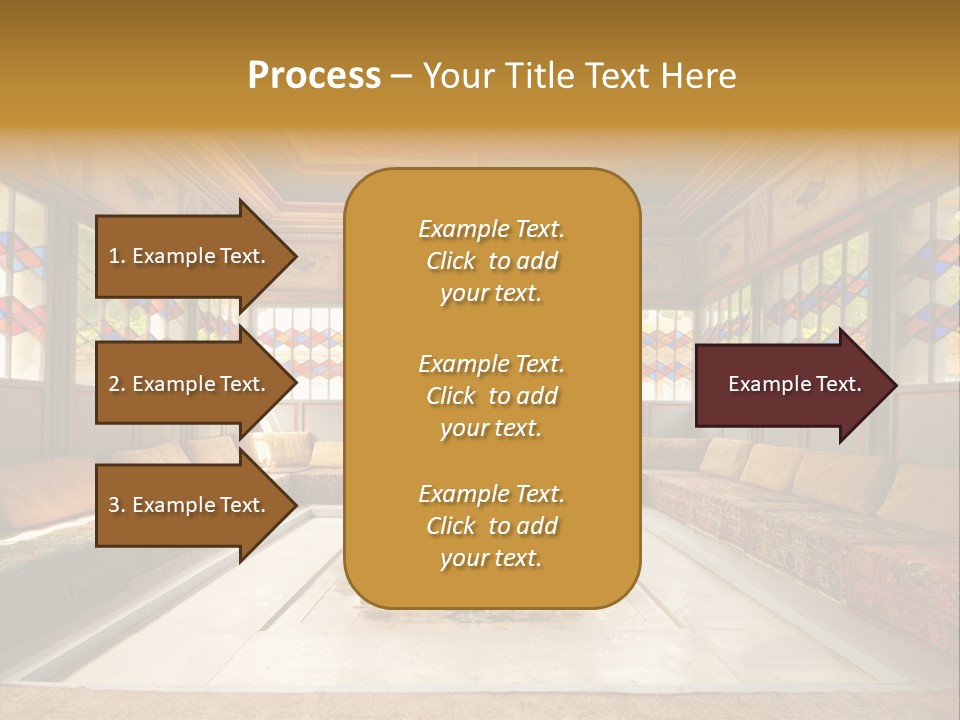 Process – Your Title Text Here

1. Example Text.

2. Example Text.

3. Example Text.

Example Text. Click to add your text.

Example Text. Click to add your text.

Example Text. Click to add your text.

Example Text.